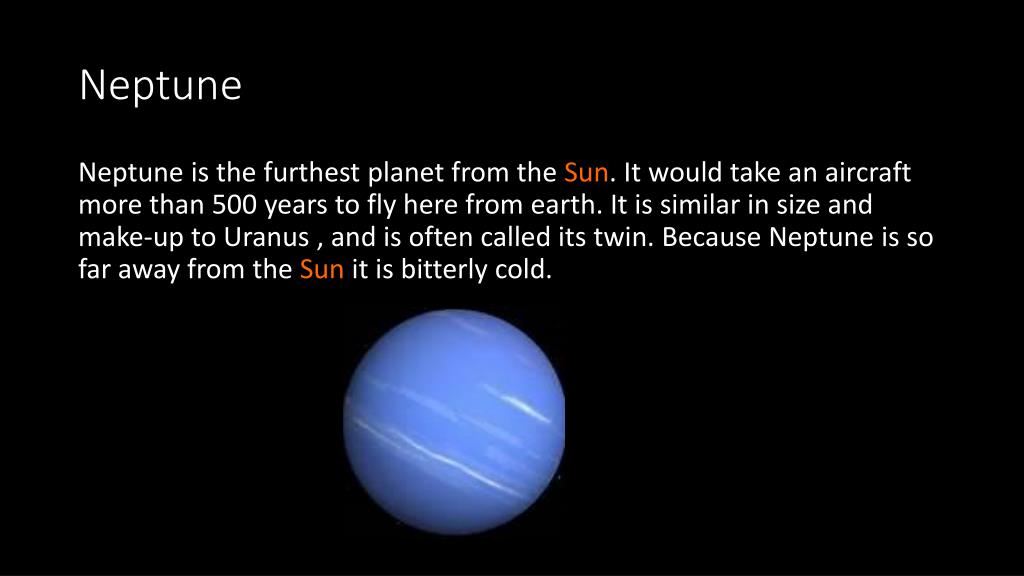 Neptune

Neptune is the furthest planet from the Sun. It would take an aircraft more than 500 years to fly here from earth. It is similar in size and make-up to Uranus , and is often called its twin. Because Neptune is so far away from the Sun it is bitterly cold.